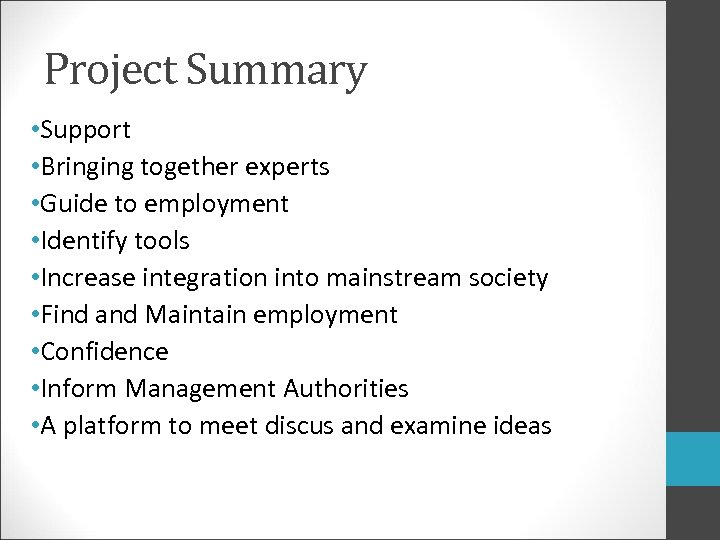 Project Summary

•Support
•Bringing together experts
•Guide to employment
•Identify tools
•Increase integration into mainstream society
•Find and Maintain employment
•Confidence
•Inform Management Authorities
•A platform to meet discus and examine ideas